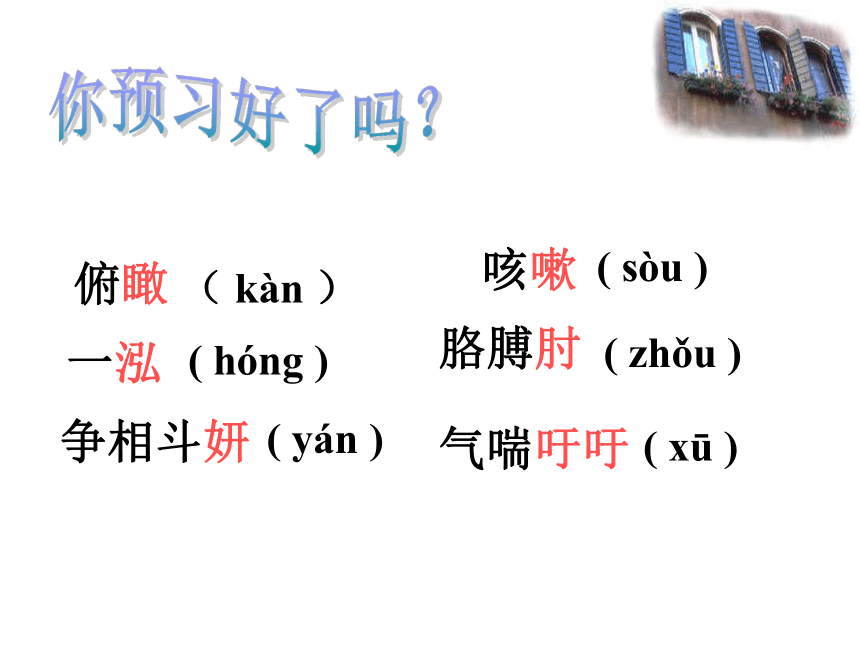 你预习好了吗？

俯瞰 （ kàn ）
一泓 ( hóng )
争相斗妍 ( yán )

咳嗽 ( sòu )
胳膊肘 ( zhǒu )
气喘吁吁 ( xū )